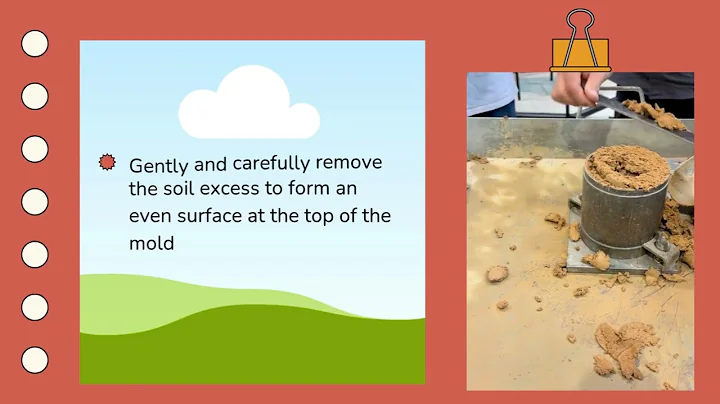 Gently and carefully remove the soil excess to form an even surface at the top of the mold